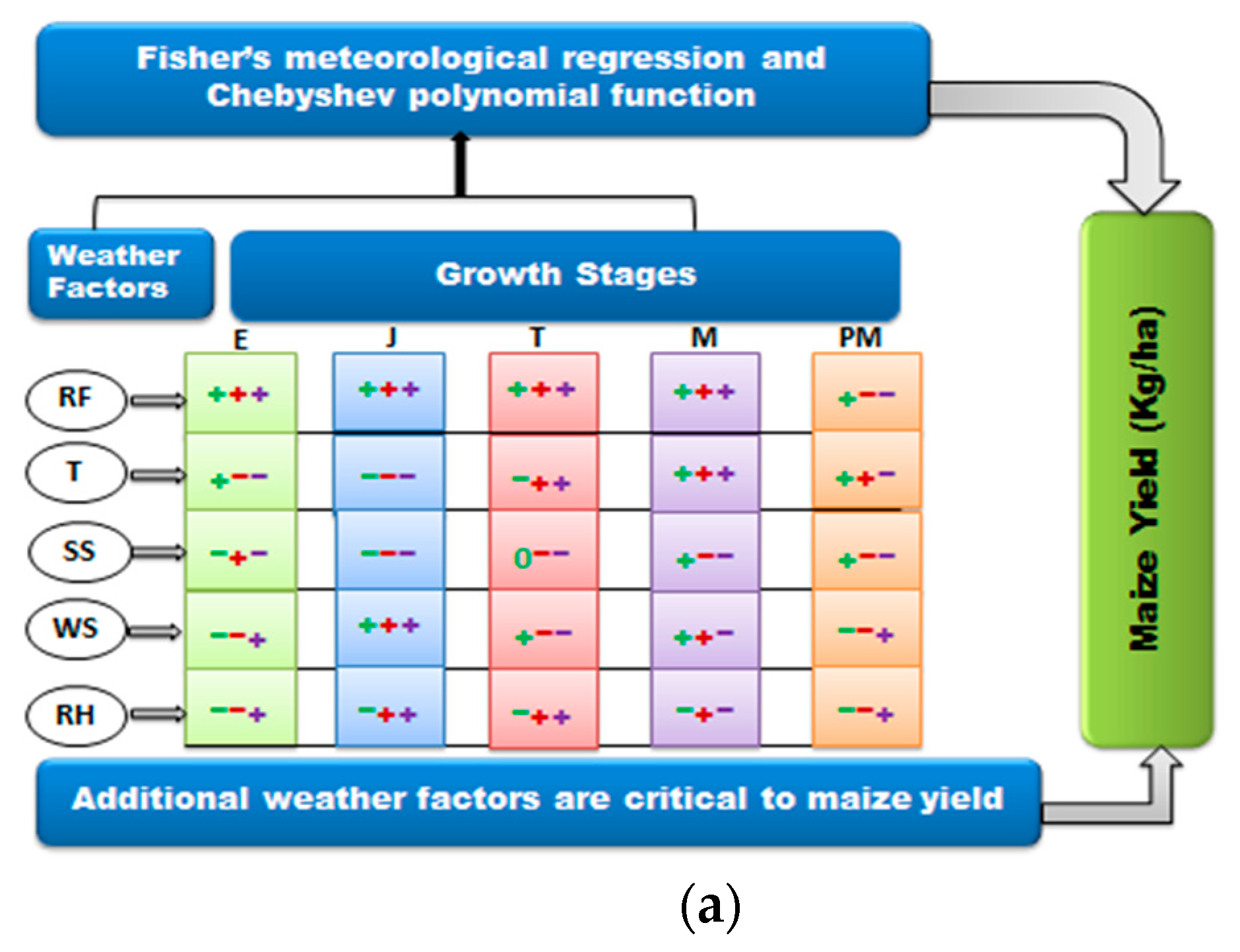 Fisher's meteorological regression and Chebyshev polynomial function

Weather Factors

Growth Stages

| | E | J | T | M | PM |
|---|---|---|---|---|---|
| RF | +++ | +++ | +++ | +++ | +−− |
| T | +−− | −−− | −++ | +++ | ++− |
| SS | −+− | −−− | 0−− | +−− | +−− |
| WS | −−+ | +++ | +−− | ++− | −−+ |
| RH | −−+ | −++ | −++ | −+− | −−+ |

Maize Yield (Kg/ha)

Additional weather factors are critical to maize yield

(a)